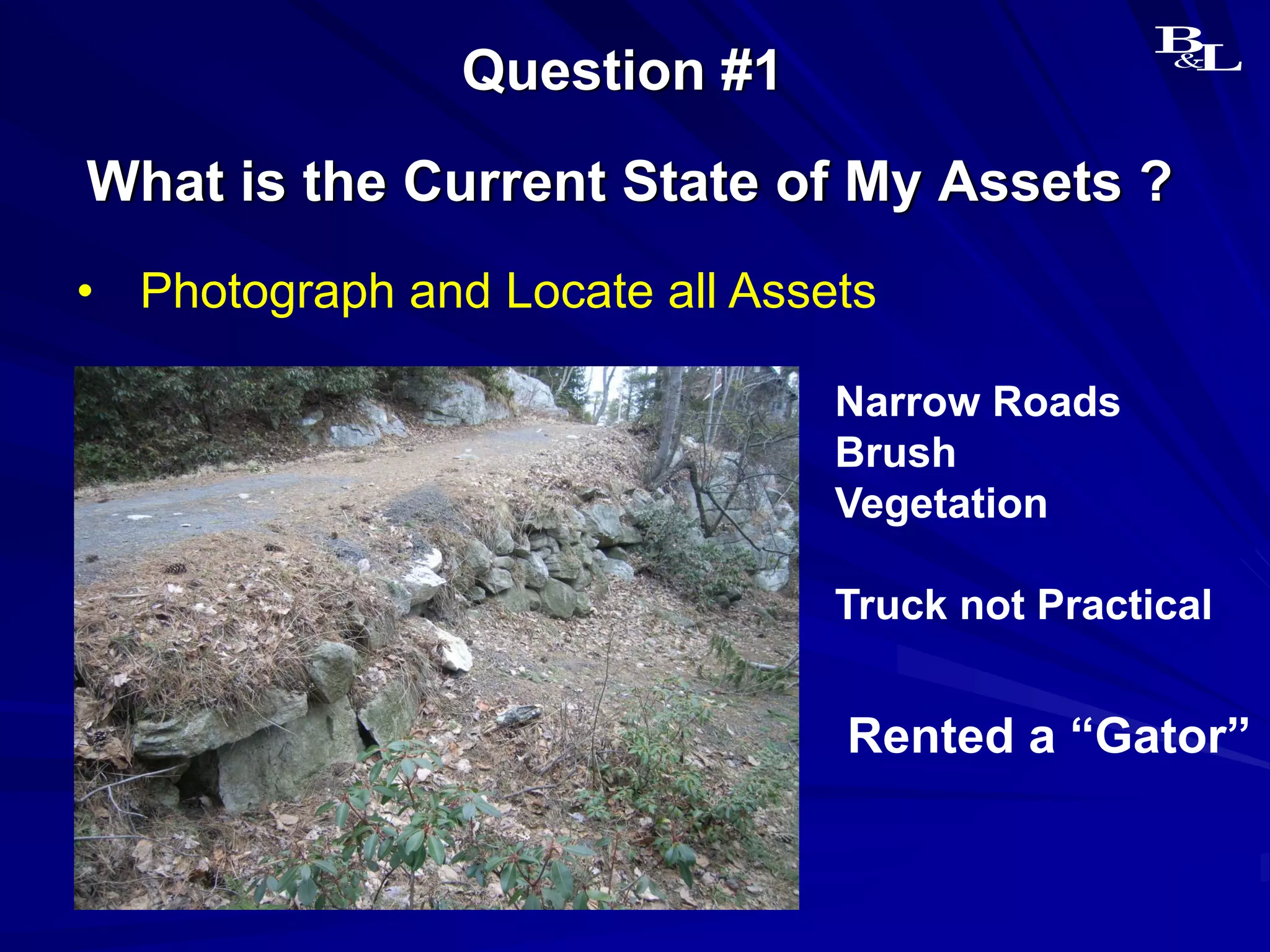 B&L

Question #1

What is the Current State of My Assets ?

• Photograph and Locate all Assets

Narrow Roads
Brush
Vegetation

Truck not Practical

Rented a “Gator”